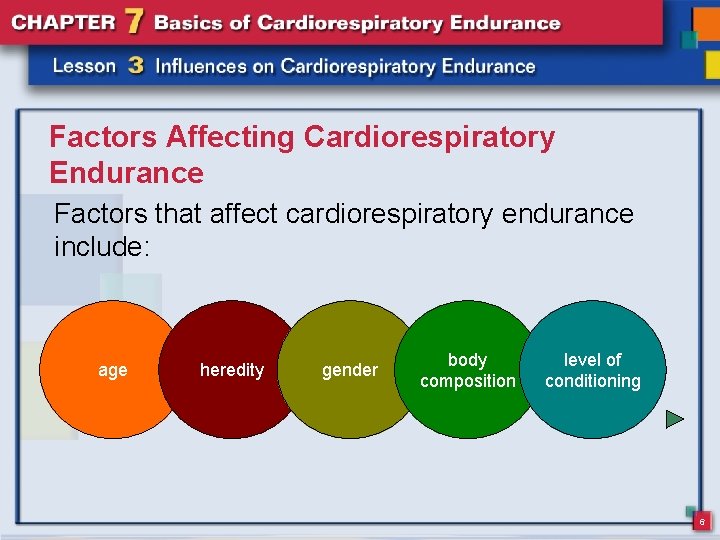 CHAPTER 7 Basics of Cardiorespiratory Endurance

Lesson 3 Influences on Cardiorespiratory Endurance

Factors Affecting Cardiorespiratory Endurance

Factors that affect cardiorespiratory endurance include:

age

heredity

gender

body composition

level of conditioning

6